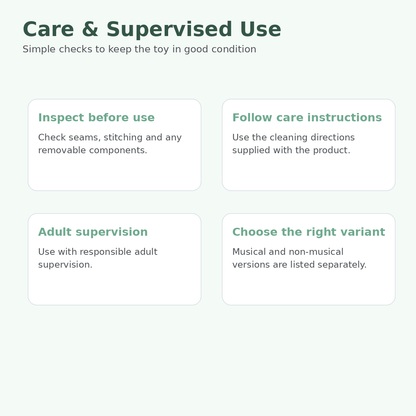 Care & Supervised Use

Simple checks to keep the toy in good condition

Inspect before use

Check seams, stitching and any removable components.

Follow care instructions

Use the cleaning directions supplied with the product.

Adult supervision

Use with responsible adult supervision.

Choose the right variant

Musical and non-musical versions are listed separately.